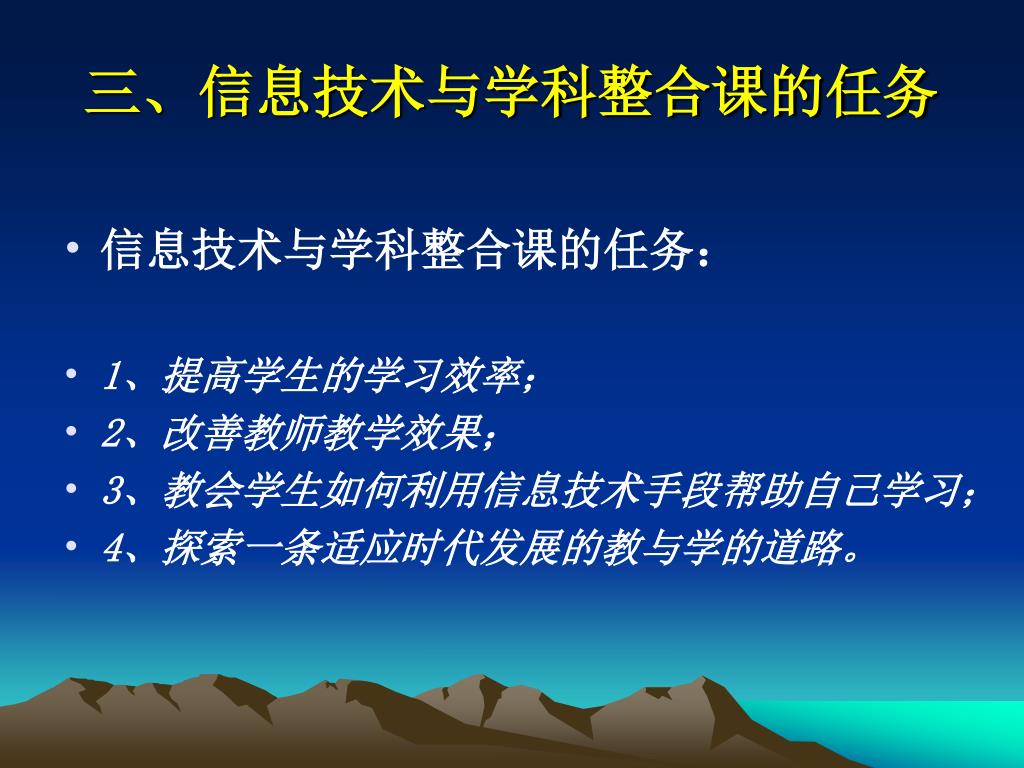 三、信息技术与学科整合课的任务

• 信息技术与学科整合课的任务：

• 1、提高学生的学习效率；
• 2、改善教师教学效果；
• 3、教会学生如何利用信息技术手段帮助自己学习；
• 4、探索一条适应时代发展的教与学的道路。